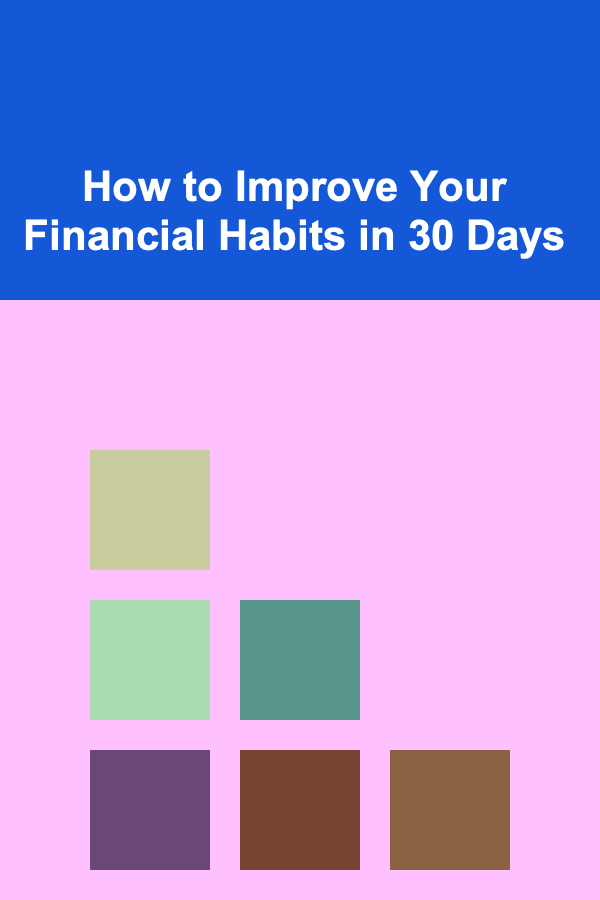 How to Improve Your Financial Habits in 30 Days